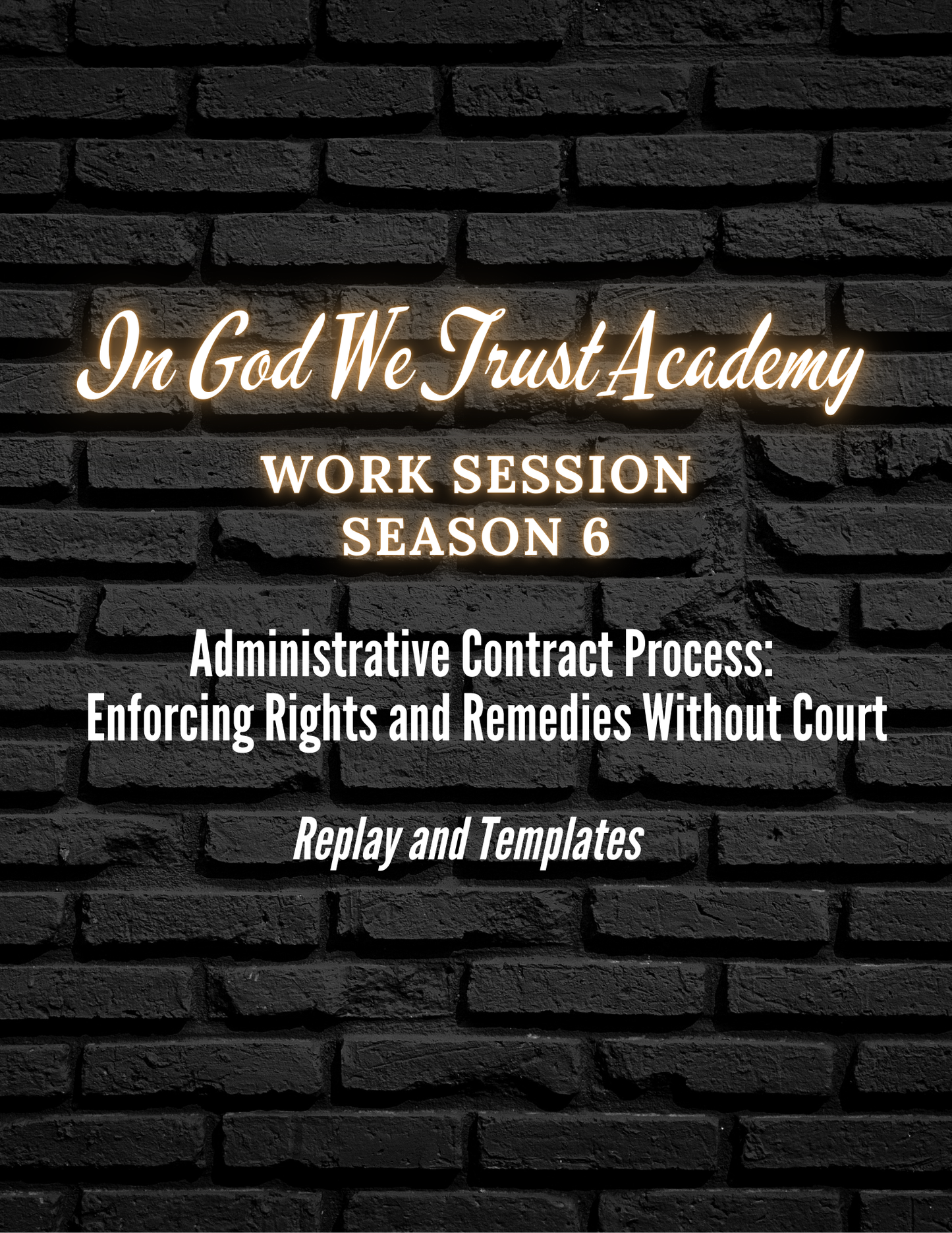 In God We Trust Academy

WORK SESSION
SEASON 6

Administrative Contract Process: Enforcing Rights and Remedies Without Court

Replay and Templates